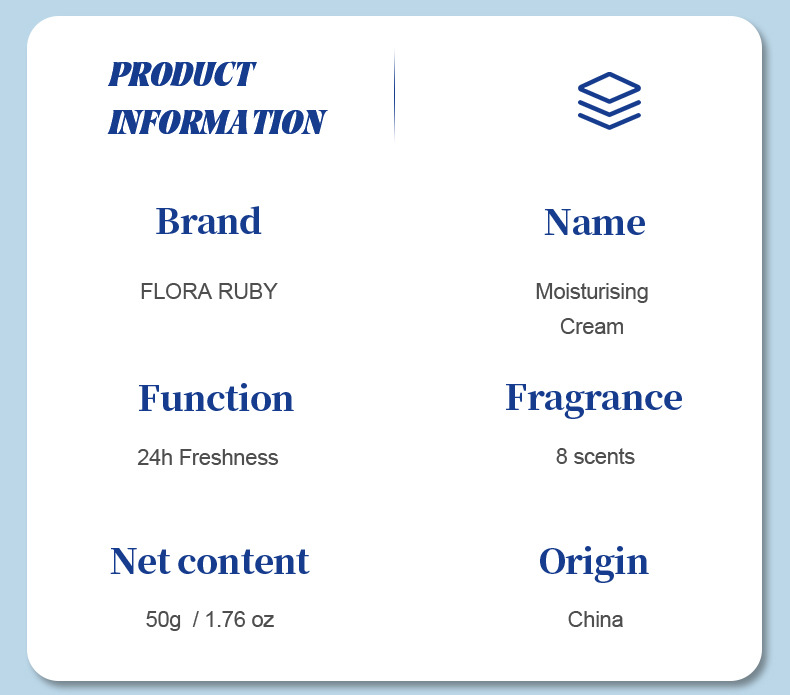 PRODUCT INFORMATION

Brand

FLORA RUBY

Name

Moisturising Cream

Function

24h Freshness

Fragrance

8 scents

Net content

50g / 1.76 oz

Origin

China